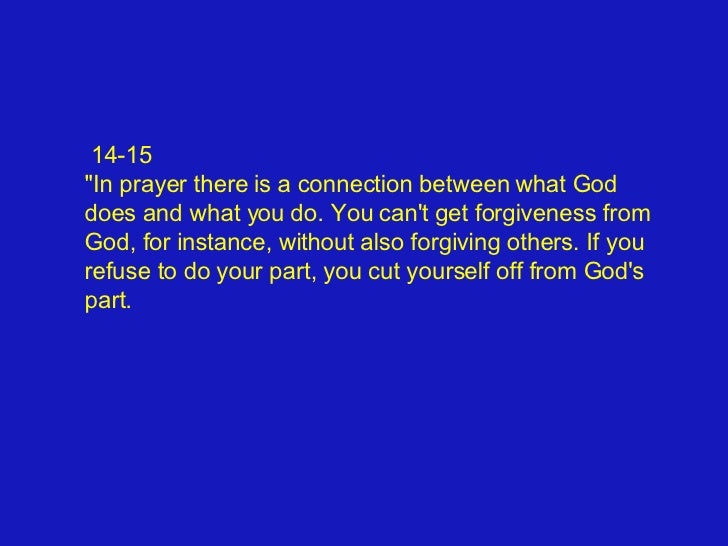 14-15
"In prayer there is a connection between what God does and what you do. You can't get forgiveness from God, for instance, without also forgiving others. If you refuse to do your part, you cut yourself off from God's part.